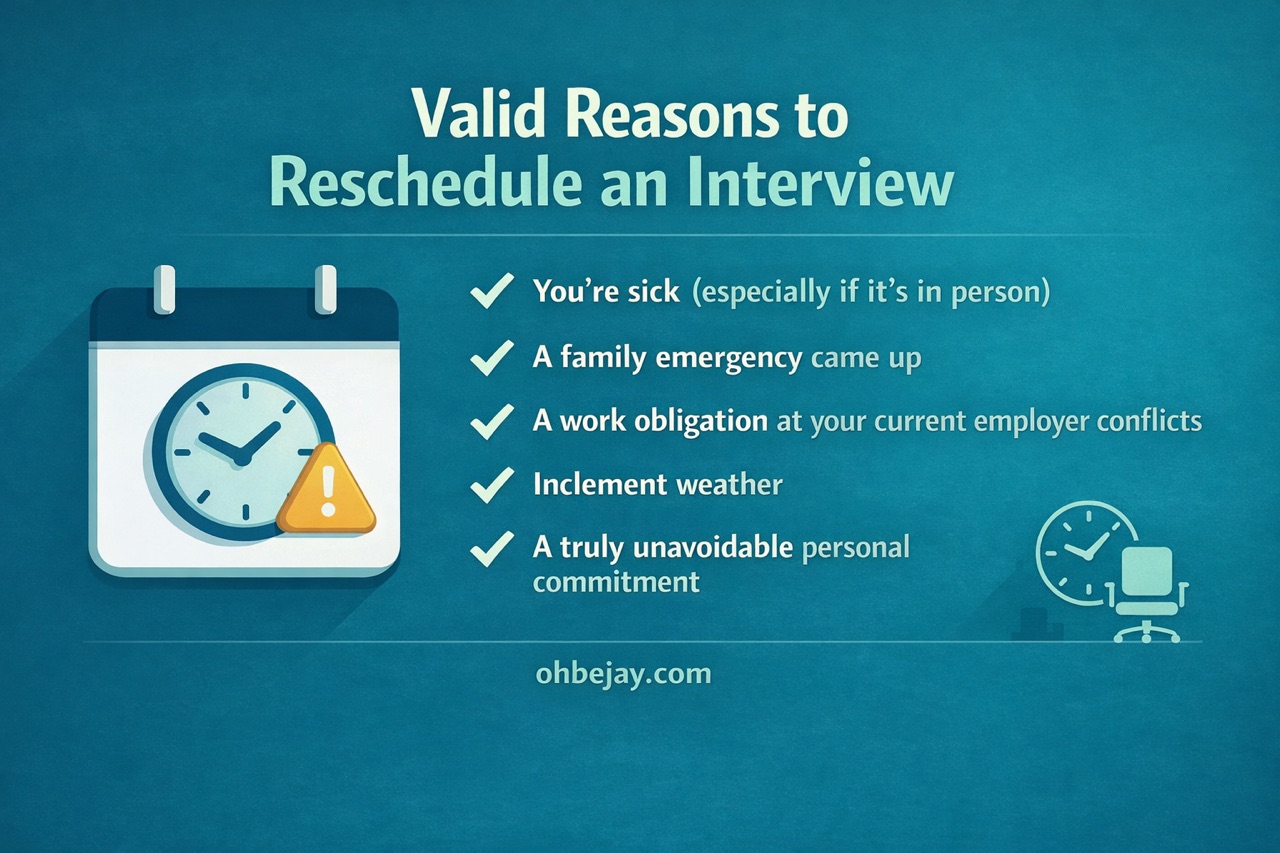 Valid Reasons to Reschedule an Interview

✓ You're sick (especially if it's in person)

✓ A family emergency came up

✓ A work obligation at your current employer conflicts

✓ Inclement weather

✓ A truly unavoidable personal commitment

ohbejay.com